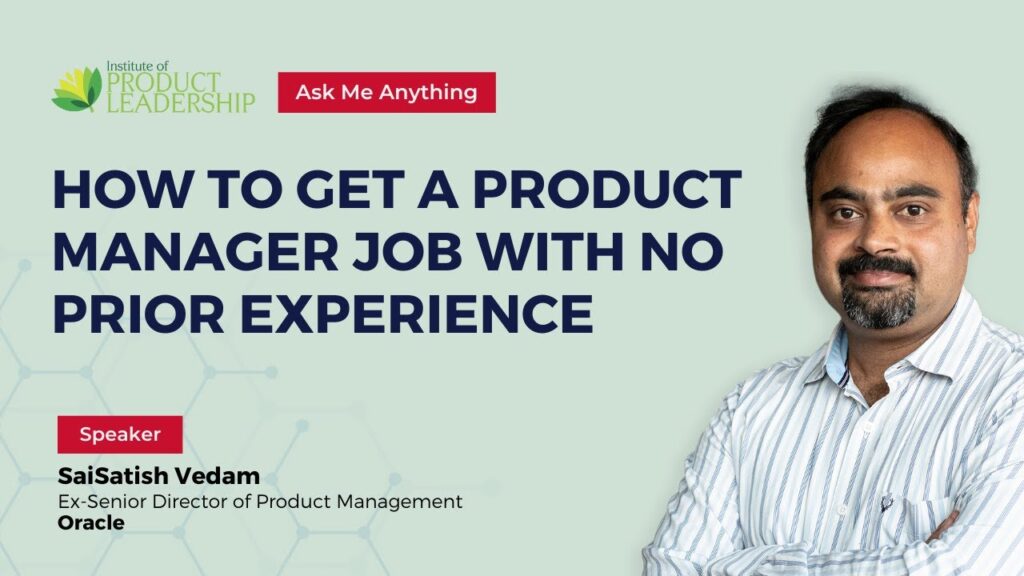 Institute of PRODUCT LEADERSHIP

Ask Me Anything

HOW TO GET A PRODUCT MANAGER JOB WITH NO PRIOR EXPERIENCE

Speaker

SaiSatish Vedam
Ex-Senior Director of Product Management
Oracle